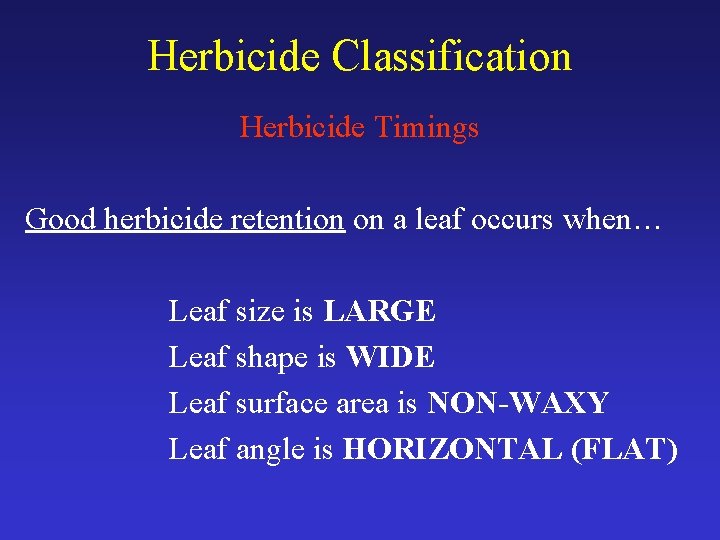 Herbicide Classification

Herbicide Timings

Good herbicide retention on a leaf occurs when…

Leaf size is LARGE
Leaf shape is WIDE
Leaf surface area is NON-WAXY
Leaf angle is HORIZONTAL (FLAT)